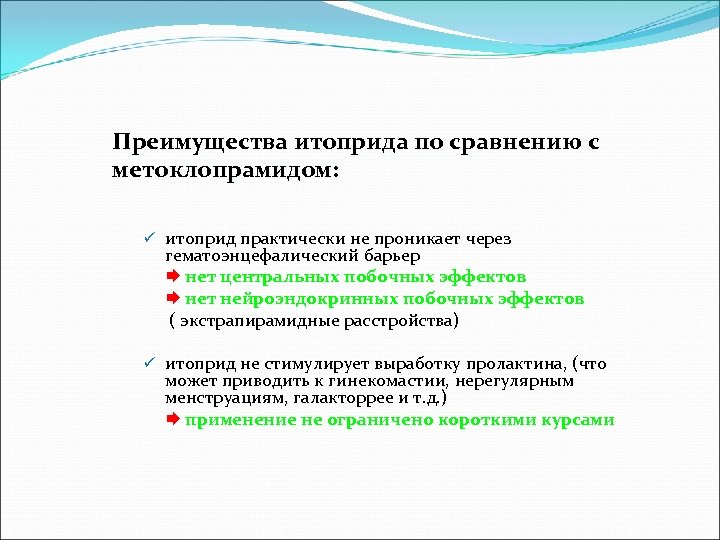 Преимущества итоприда по сравнению с метоклопрамидом:

✓ итоприд практически не проникает через гематоэнцефалический барьер
➡ нет центральных побочных эффектов
➡ нет нейроэндокринных побочных эффектов
( экстрапирамидные расстройства)

✓ итоприд не стимулирует выработку пролактина, (что может приводить к гинекомастии, нерегулярным менструациям, галакторрее и т.д.)
➡ применение не ограничено короткими курсами